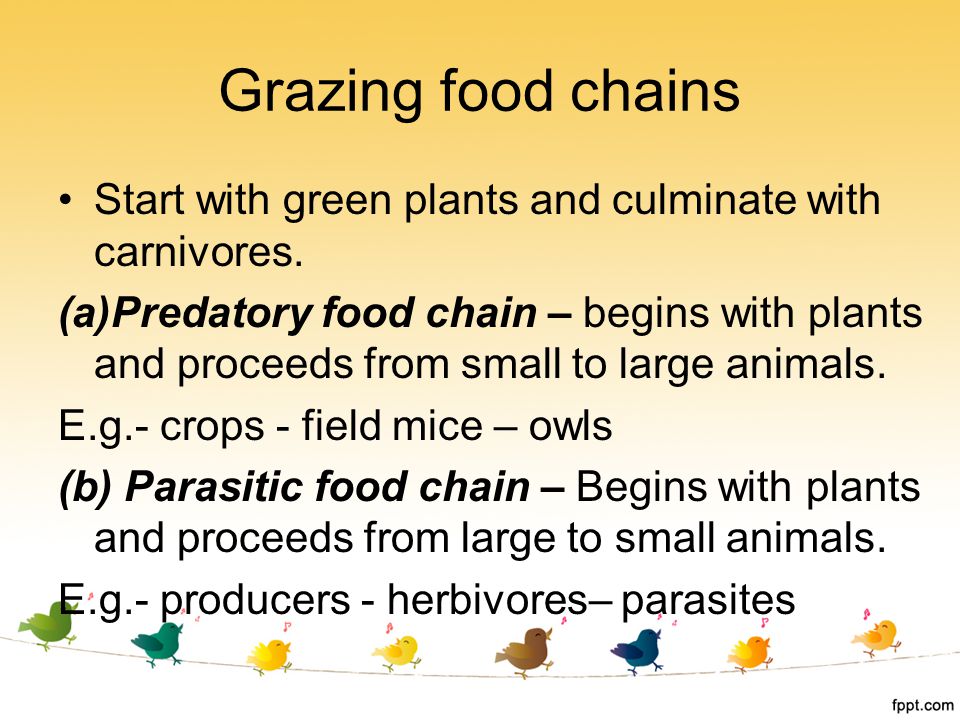 Grazing food chains

• Start with green plants and culminate with carnivores.

(a)Predatory food chain – begins with plants and proceeds from small to large animals.

E.g.- crops - field mice – owls

(b) Parasitic food chain – Begins with plants and proceeds from large to small animals.

E.g.- producers - herbivores– parasites

fppt.com